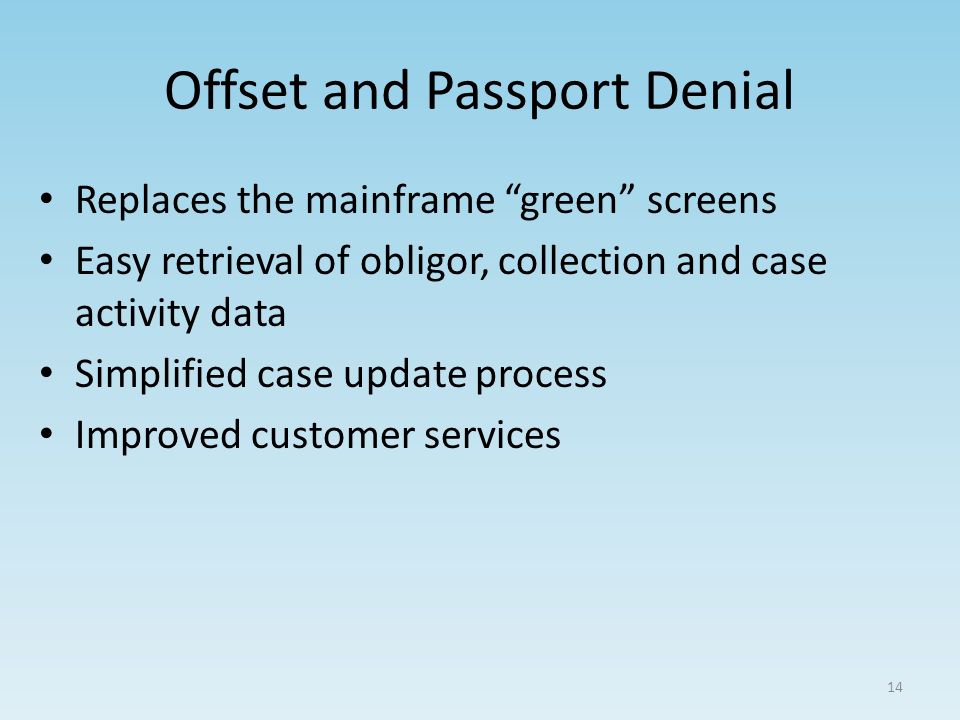 Offset and Passport Denial

• Replaces the mainframe “green” screens
• Easy retrieval of obligor, collection and case activity data
• Simplified case update process
• Improved customer services

14